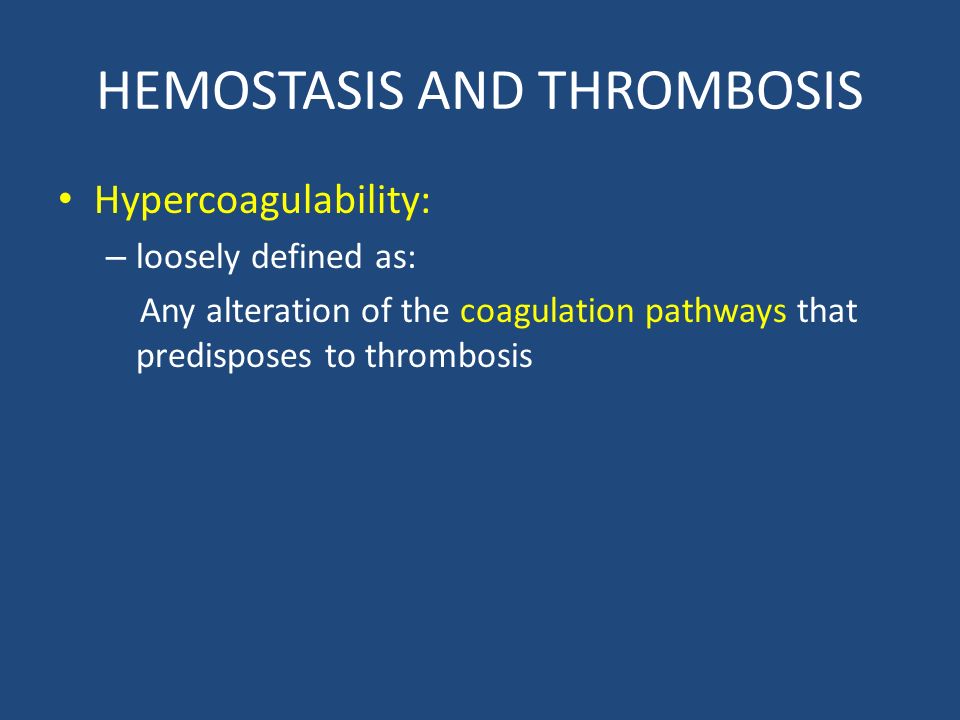 HEMOSTASIS AND THROMBOSIS

• Hypercoagulability:

– loosely defined as:

Any alteration of the coagulation pathways that predisposes to thrombosis